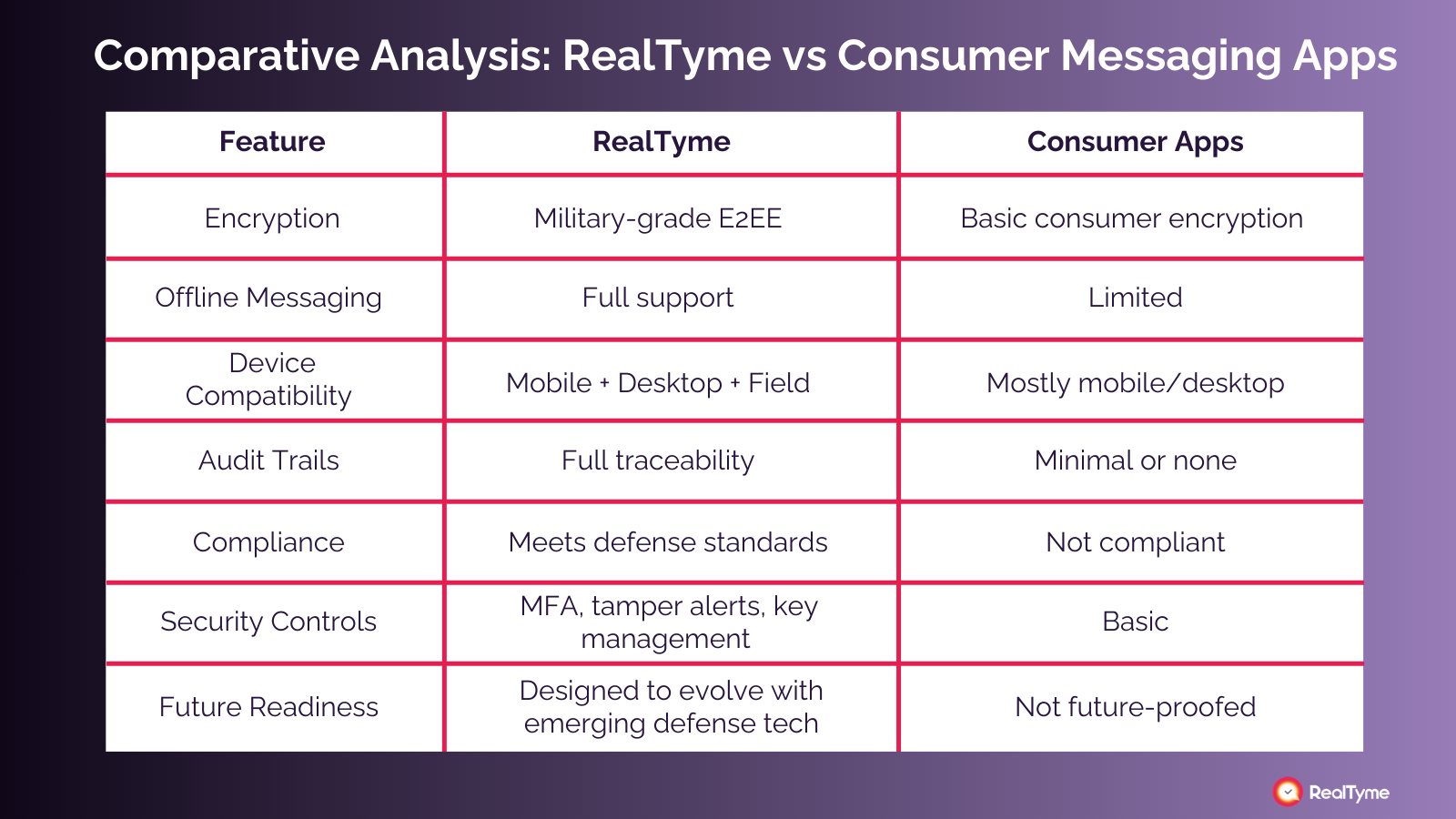 Comparative Analysis: RealTyme vs Consumer Messaging Apps

| Feature | RealTyme | Consumer Apps |
|---|---|---|
| Encryption | Military-grade E2EE | Basic consumer encryption |
| Offline Messaging | Full support | Limited |
| Device Compatibility | Mobile + Desktop + Field | Mostly mobile/desktop |
| Audit Trails | Full traceability | Minimal or none |
| Compliance | Meets defense standards | Not compliant |
| Security Controls | MFA, tamper alerts, key management | Basic |
| Future Readiness | Designed to evolve with emerging defense tech | Not future-proofed |

RealTyme